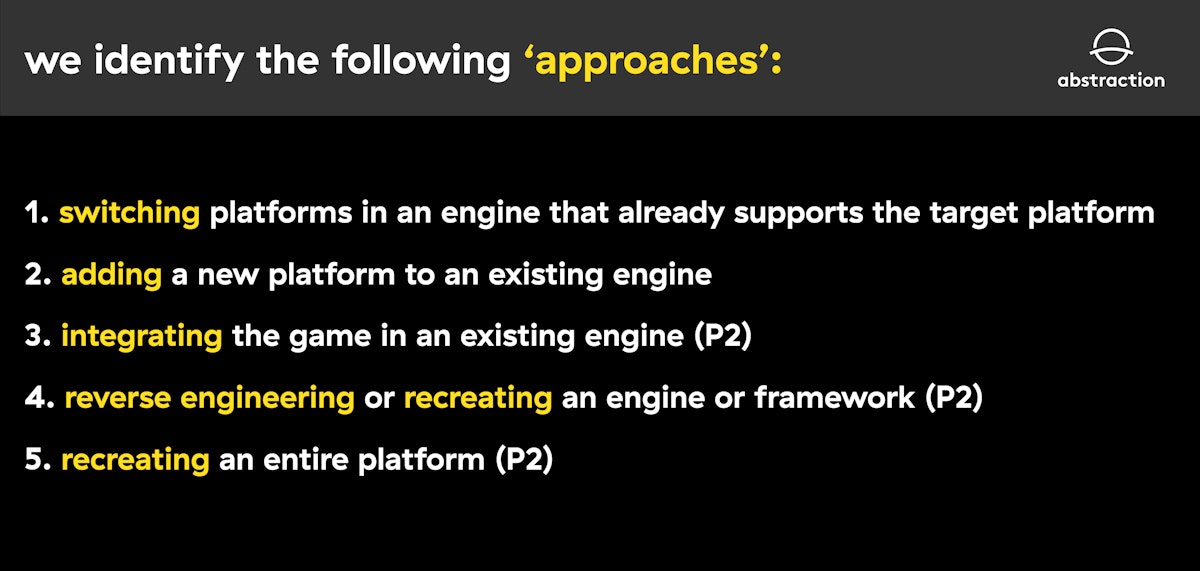 we identify the following ‘approaches’:

abstraction

1. switching platforms in an engine that already supports the target platform
2. adding a new platform to an existing engine
3. integrating the game in an existing engine (P2)
4. reverse engineering or recreating an engine or framework (P2)
5. recreating an entire platform (P2)